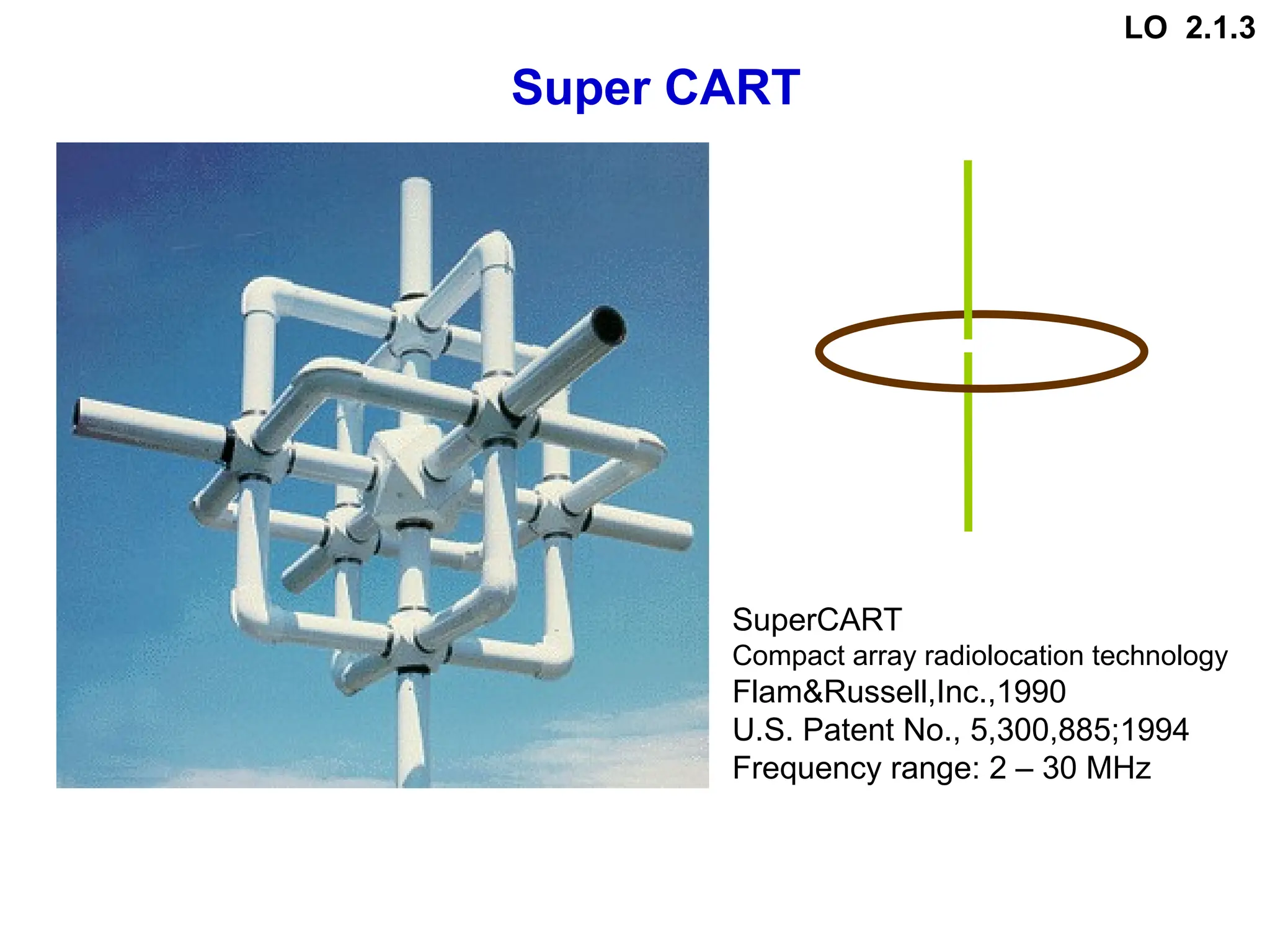 LO 2.1.3

Super CART

SuperCART
Compact array radiolocation technology
Flam&Russell,Inc.,1990
U.S. Patent No., 5,300,885;1994
Frequency range: 2 – 30 MHz